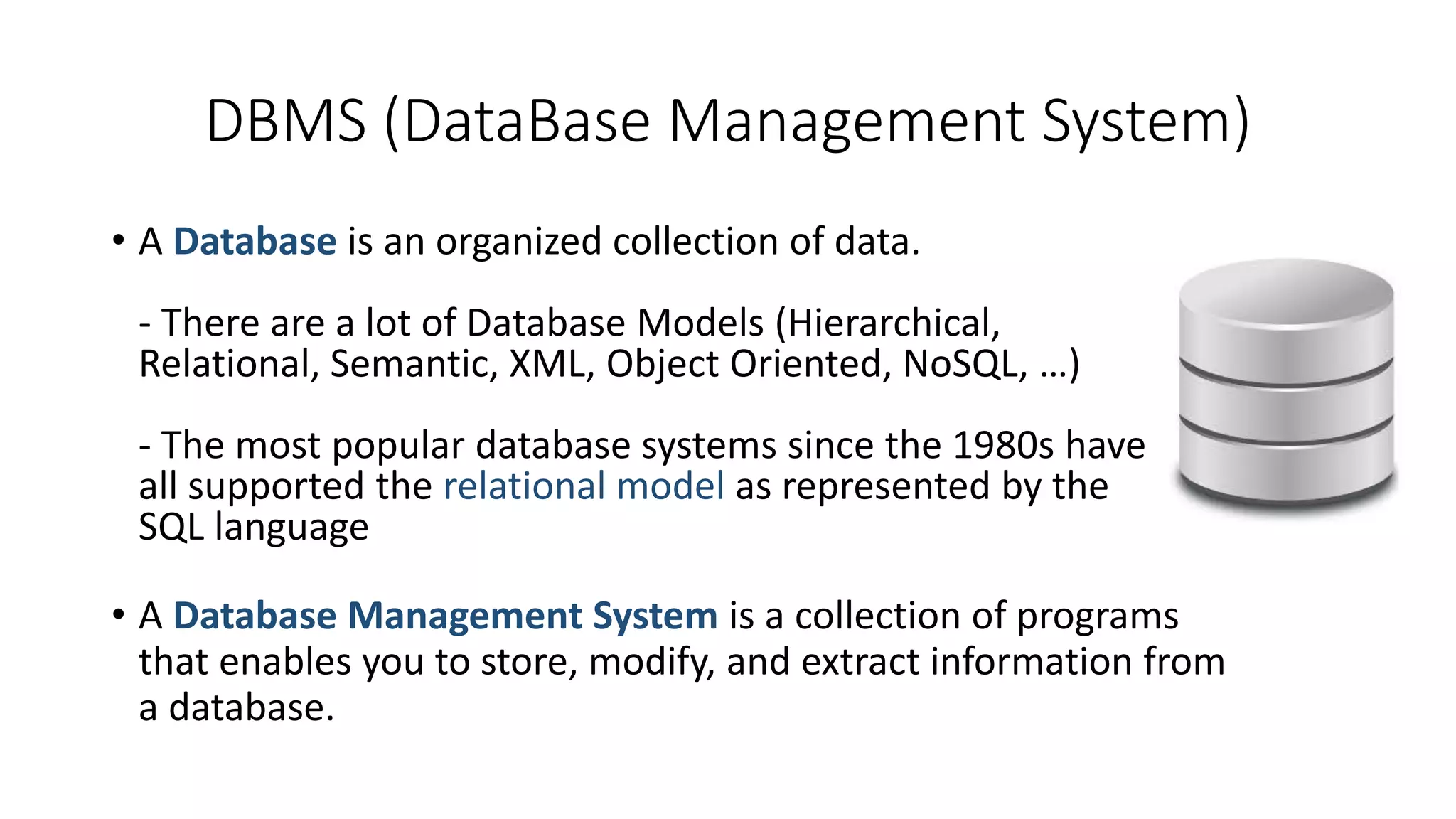 DBMS (DataBase Management System)

• A Database is an organized collection of data.

- There are a lot of Database Models (Hierarchical, Relational, Semantic, XML, Object Oriented, NoSQL, …)

- The most popular database systems since the 1980s have all supported the relational model as represented by the SQL language

• A Database Management System is a collection of programs that enables you to store, modify, and extract information from a database.